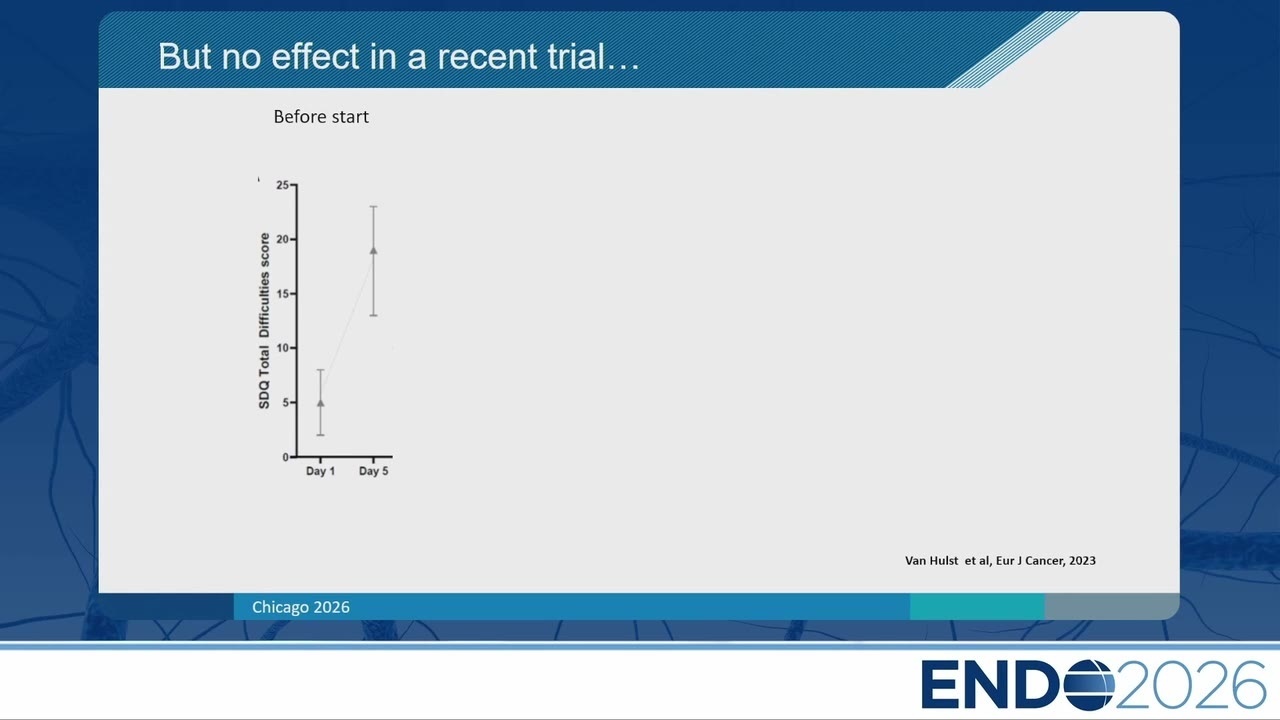 But no effect in a recent trial…

Before start

SDQ Total Difficulties score

25
20
15
10
5
0

Day 1
Day 5

Van Hulst et al, Eur J Cancer, 2023

Chicago 2026

ENDO2026